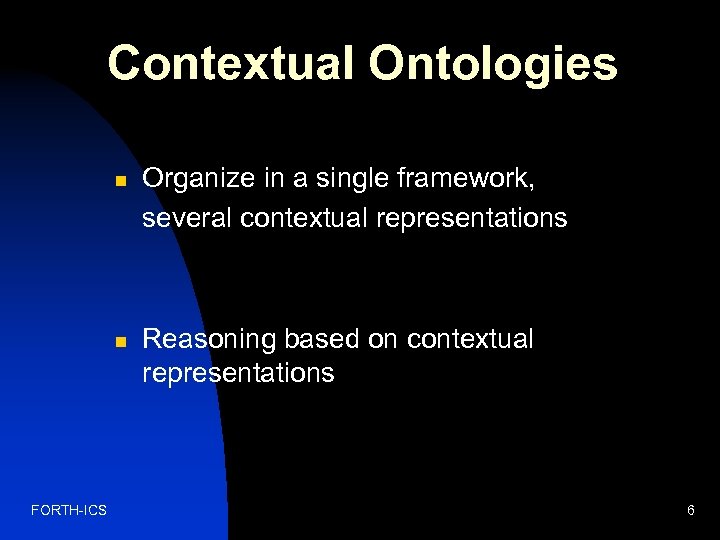 Contextual Ontologies

- Organize in a single framework, several contextual representations

- Reasoning based on contextual representations

FORTH-ICS

6